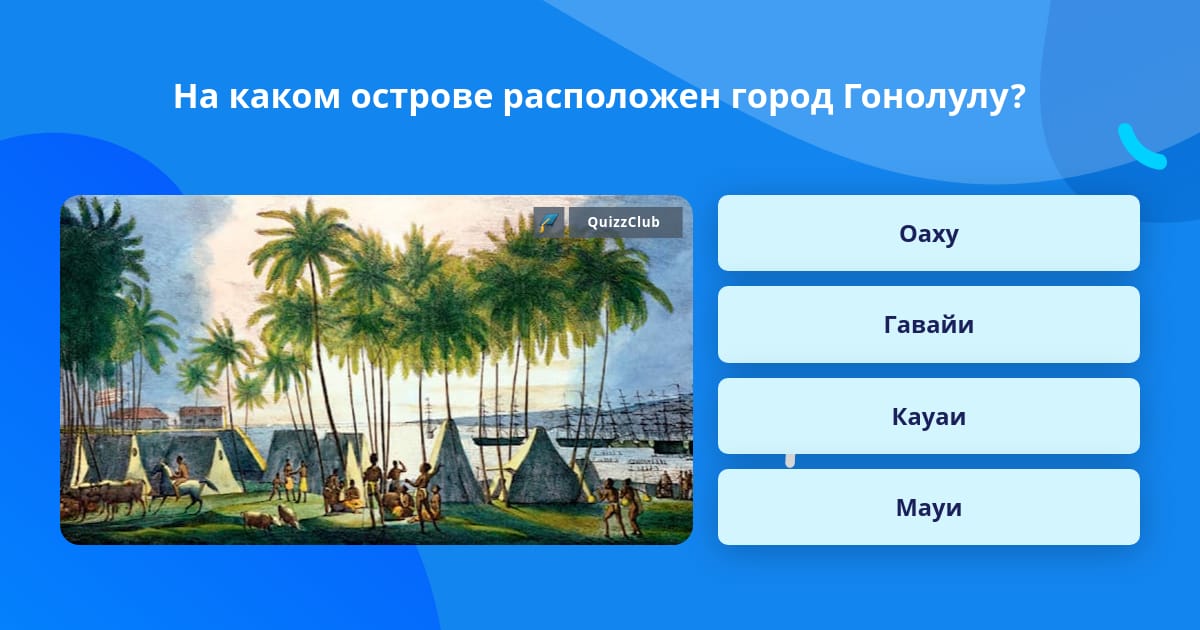 На каком острове расположен город Гонолулу?

QuizzClub

Оаху

Гавайи

Кауаи

Мауи